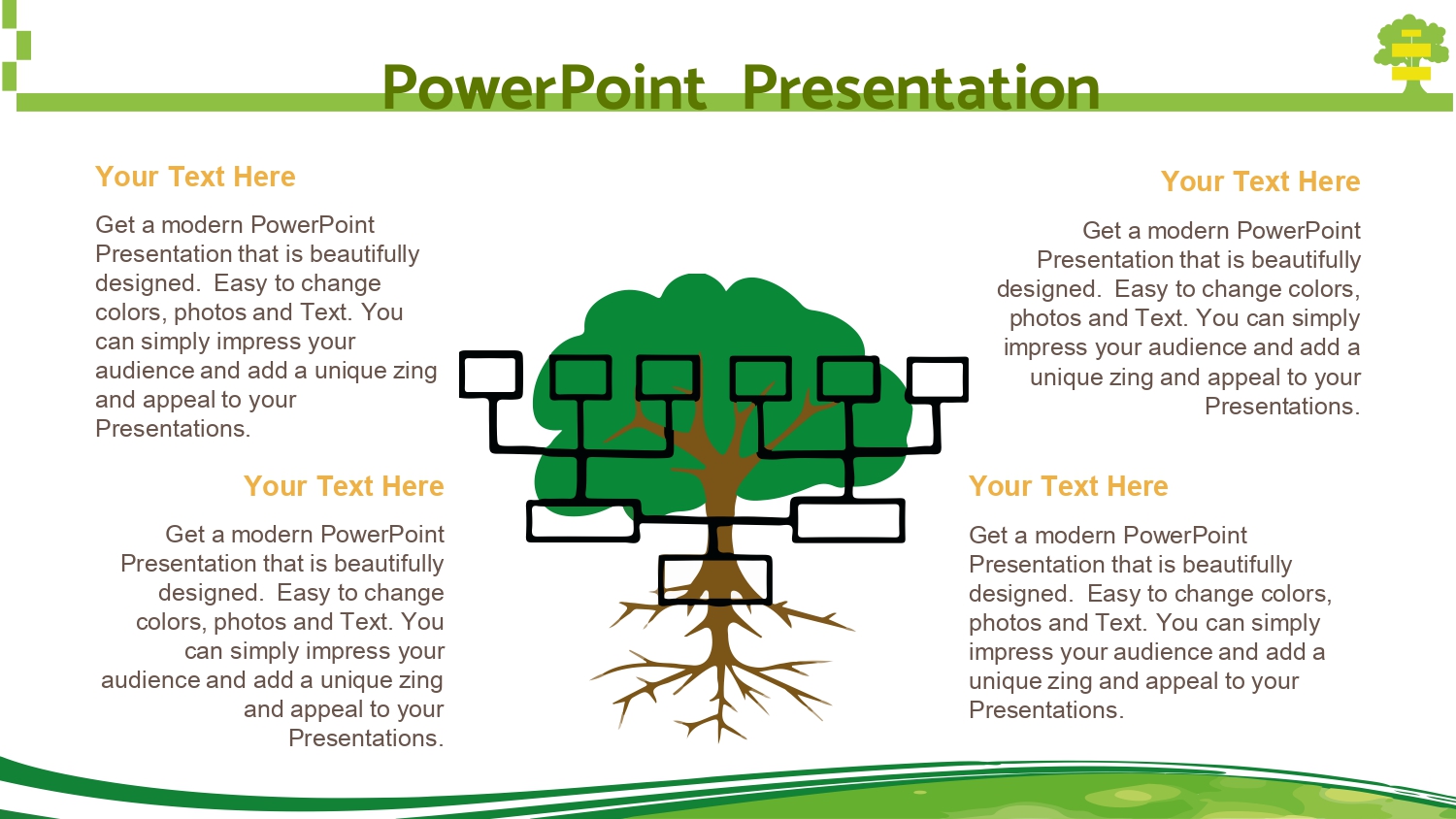 PowerPoint Presentation

Your Text Here

Get a modern PowerPoint Presentation that is beautifully designed. Easy to change colors, photos and Text. You can simply impress your audience and add a unique zing and appeal to your Presentations.

Your Text Here

Get a modern PowerPoint Presentation that is beautifully designed. Easy to change colors, photos and Text. You can simply impress your audience and add a unique zing and appeal to your Presentations.

Your Text Here

Get a modern PowerPoint Presentation that is beautifully designed. Easy to change colors, photos and Text. You can simply impress your audience and add a unique zing and appeal to your Presentations.

Your Text Here

Get a modern PowerPoint Presentation that is beautifully designed. Easy to change colors, photos and Text. You can simply impress your audience and add a unique zing and appeal to your Presentations.